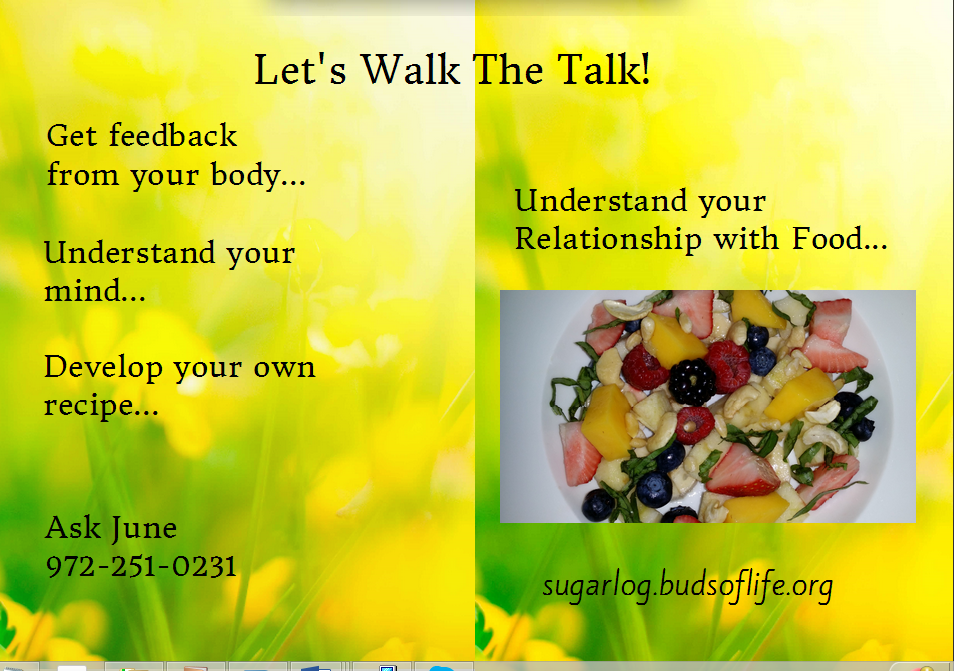 Let's Walk The Talk!

Get feedback from your body...

Understand your mind...

Develop your own recipe...

Ask June
972-251-0231

Understand your Relationship with Food...

sugarlog.budsoflife.org